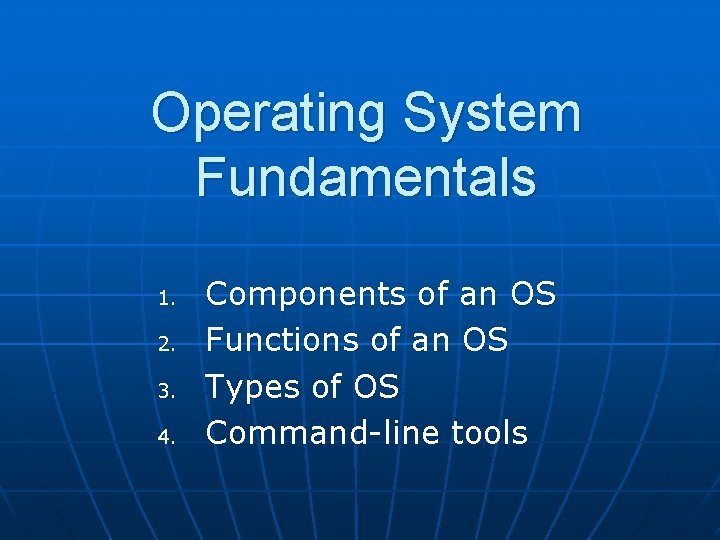 Operating System Fundamentals

1. Components of an OS
2. Functions of an OS
3. Types of OS
4. Command-line tools